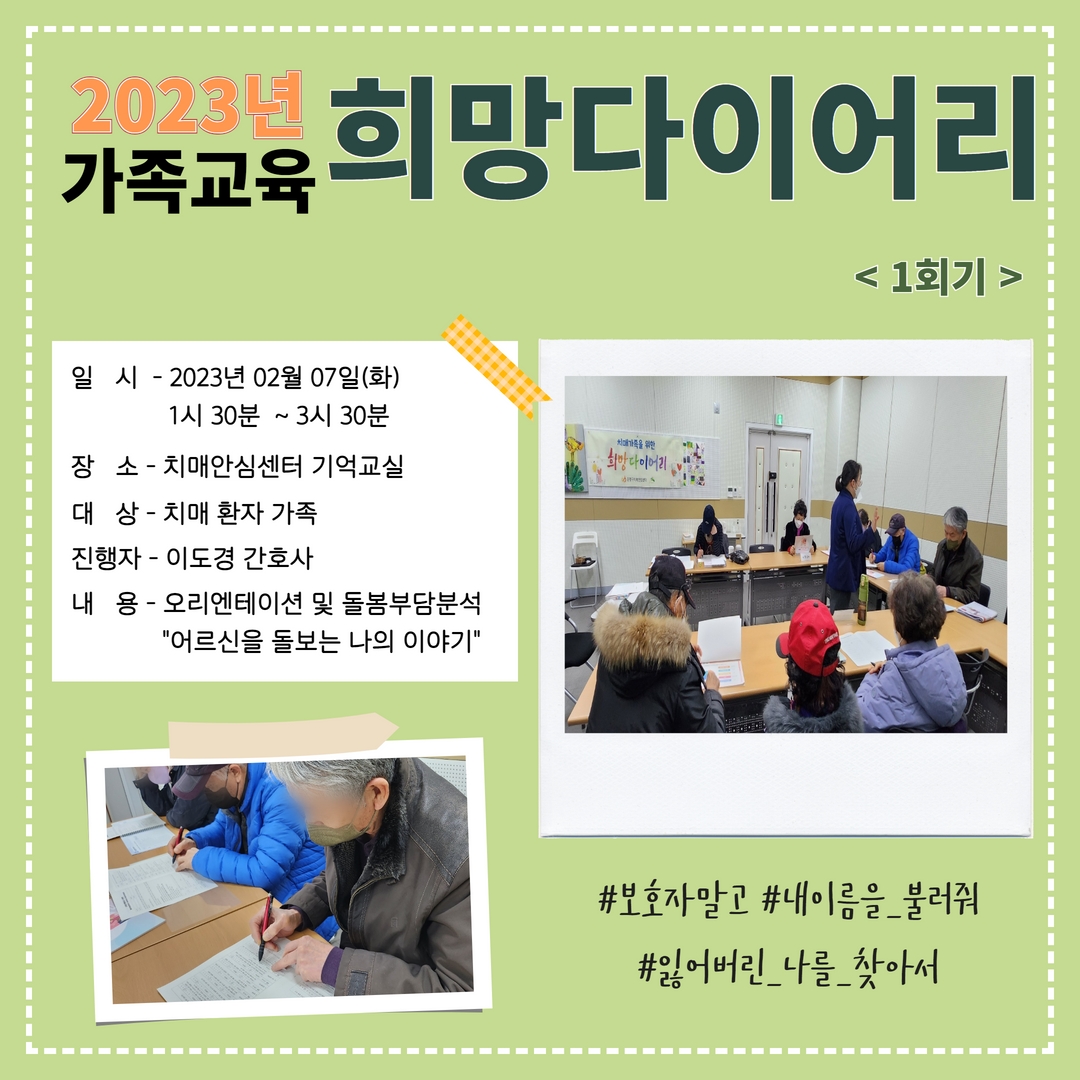 2023년
가족교육
희망다이어리

< 1회기 >

일 시 - 2023년 02월 07일(화)
1시 30분 ~ 3시 30분

장 소 - 치매안심센터 기억교실

대 상 - 치매 환자 가족

진행자 - 이도경 간호사

내 용 - 오리엔테이션 및 돌봄부담분석
"어르신을 돌보는 나의 이야기"

치매가족을 위한
희망다이어리

#보호자말고 #내이름을_불러줘
#잃어버린_나를_찾아서